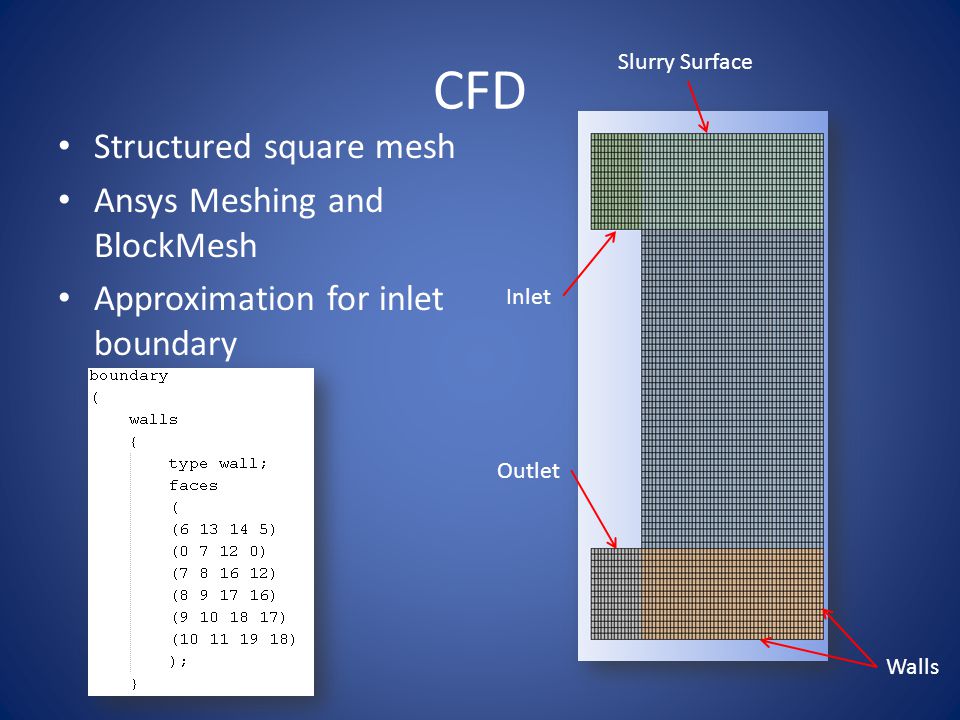 CFD

• Structured square mesh
• Ansys Meshing and BlockMesh
• Approximation for inlet boundary

boundary
(
walls
{
type wall;
faces
(
(6 13 14 5)
(0 7 12 0)
(7 8 16 12)
(8 9 17 16)
(9 10 18 17)
(10 11 19 18)
);
}

Slurry Surface
Inlet
Outlet
Walls